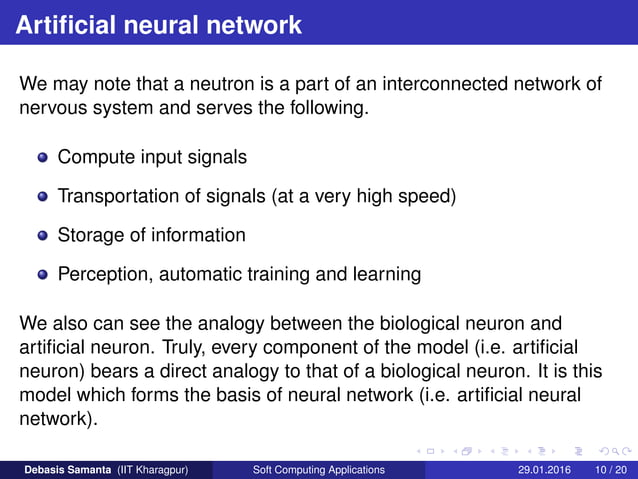 Artificial neural network

We may note that a neutron is a part of an interconnected network of nervous system and serves the following.

- Compute input signals
- Transportation of signals (at a very high speed)
- Storage of information
- Perception, automatic training and learning

We also can see the analogy between the biological neuron and artificial neuron. Truly, every component of the model (i.e. artificial neuron) bears a direct analogy to that of a biological neuron. It is this model which forms the basis of neural network (i.e. artificial neural network).

Debasis Samanta (IIT Kharagpur) Soft Computing Applications 29.01.2016 10 / 20